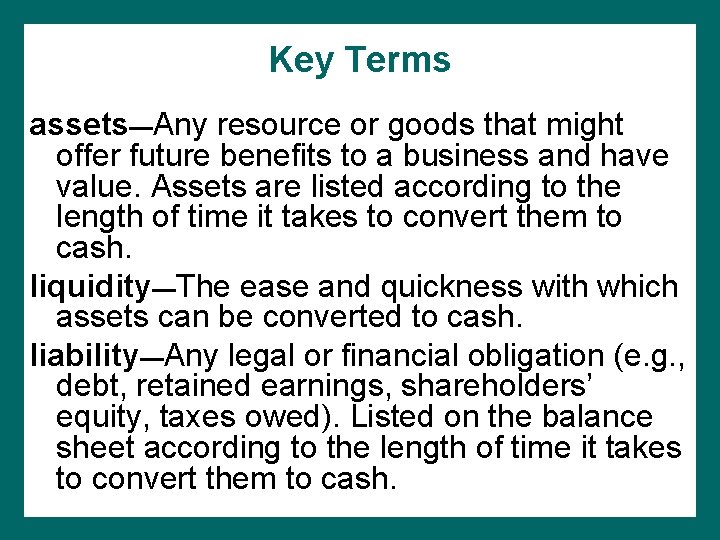 Key Terms

assets—Any resource or goods that might offer future benefits to a business and have value. Assets are listed according to the length of time it takes to convert them to cash.

liquidity—The ease and quickness with which assets can be converted to cash.

liability—Any legal or financial obligation (e.g., debt, retained earnings, shareholders' equity, taxes owed). Listed on the balance sheet according to the length of time it takes to convert them to cash.